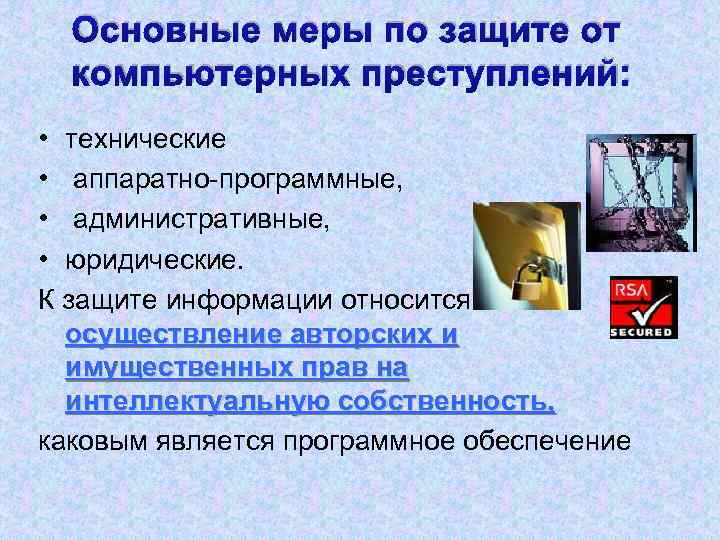 Основные меры по защите от компьютерных преступлений:

• технические
• аппаратно-программные,
• административные,
• юридические.

К защите информации относится осуществление авторских и имущественных прав на интеллектуальную собственность, каковым является программное обеспечение

RSA
SECURED